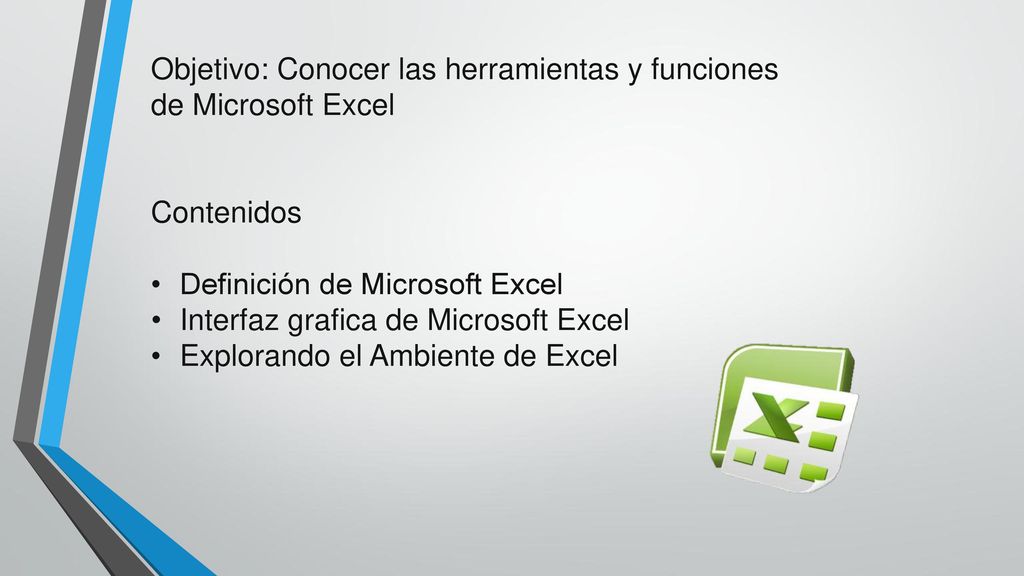 Objetivo: Conocer las herramientas y funciones de Microsoft Excel

Contenidos

• Definición de Microsoft Excel
• Interfaz grafica de Microsoft Excel
• Explorando el Ambiente de Excel